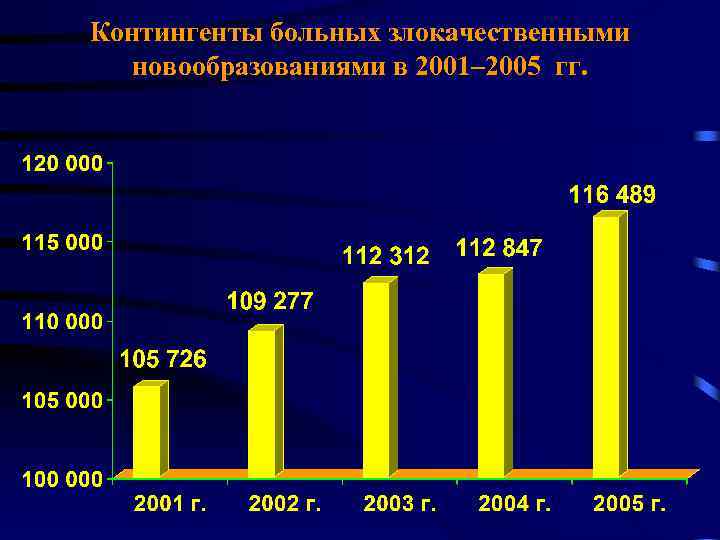 Контингенты больных злокачественными новообразованиями в 2001–2005 гг.

120 000
115 000
110 000
105 000
100 000

105 726
109 277
112 312
112 847
116 489

2001 г.
2002 г.
2003 г.
2004 г.
2005 г.